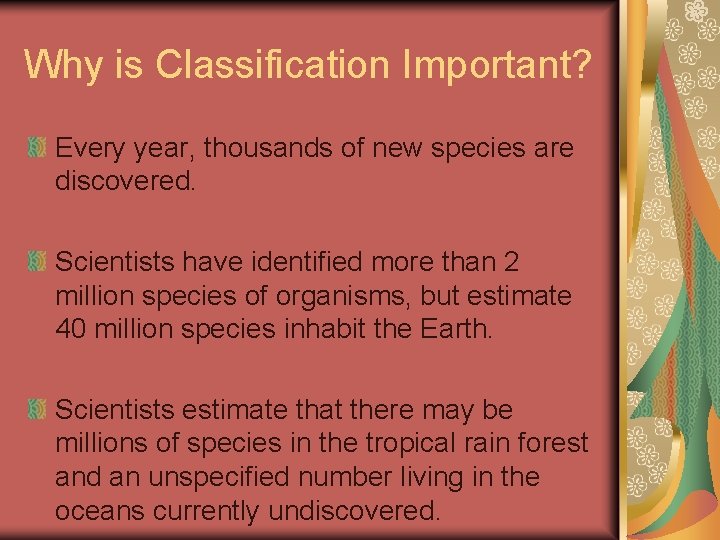 Why is Classification Important?

Every year, thousands of new species are discovered.

Scientists have identified more than 2 million species of organisms, but estimate 40 million species inhabit the Earth.

Scientists estimate that there may be millions of species in the tropical rain forest and an unspecified number living in the oceans currently undiscovered.